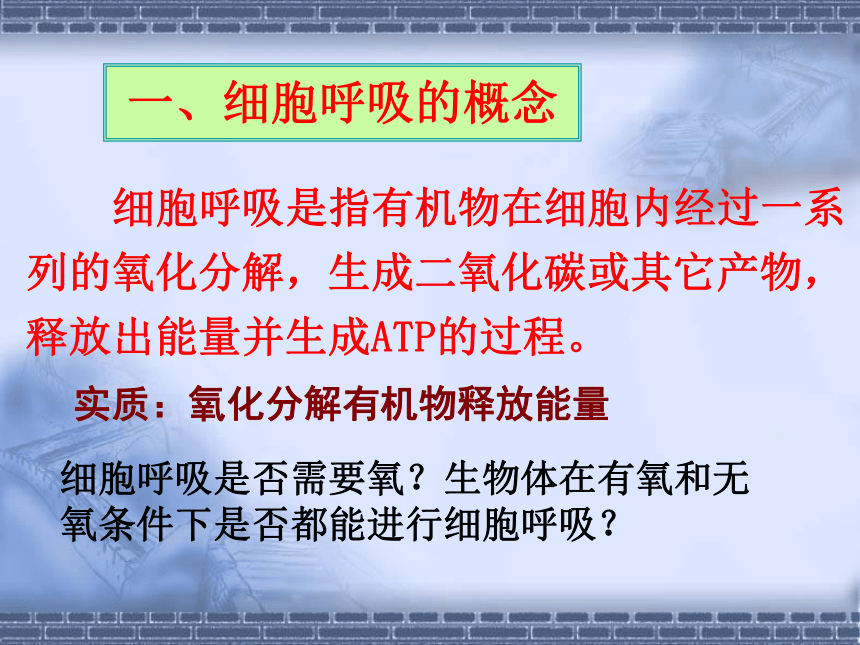 一、细胞呼吸的概念

细胞呼吸是指有机物在细胞内经过一系列的氧化分解，生成二氧化碳或其它产物，释放出能量并生成ATP的过程。

实质：氧化分解有机物释放能量

细胞呼吸是否需要氧？生物体在有氧和无氧条件下是否都能进行细胞呼吸？